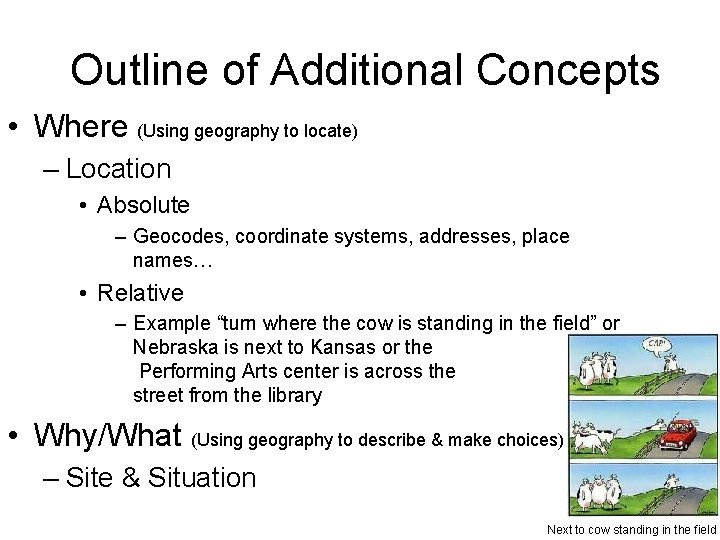 Outline of Additional Concepts

• Where (Using geography to locate)

– Location

• Absolute

– Geocodes, coordinate systems, addresses, place names…

• Relative

– Example “turn where the cow is standing in the field” or Nebraska is next to Kansas or the Performing Arts center is across the street from the library

• Why/What (Using geography to describe & make choices)

– Site & Situation

CAR!

Next to cow standing in the field